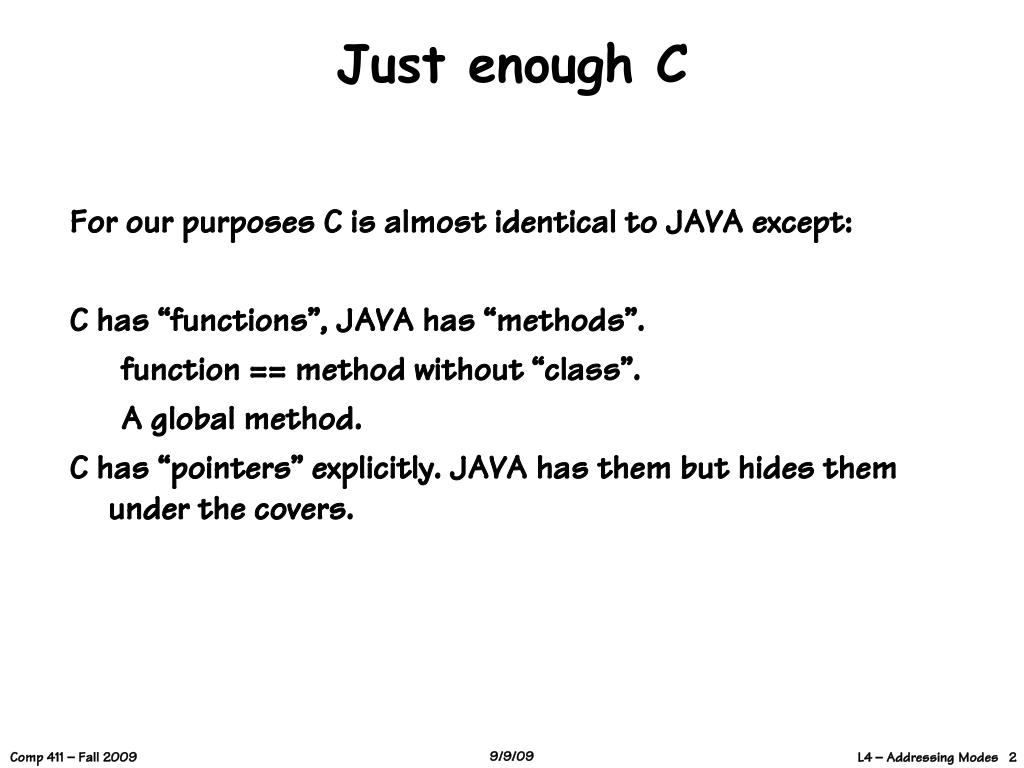 Just enough C

For our purposes C is almost identical to JAVA except:

C has “functions”, JAVA has “methods”.

function == method without “class”.

A global method.

C has “pointers” explicitly. JAVA has them but hides them under the covers.

Comp 411 – Fall 2009

9/9/09

L4 – Addressing Modes 2